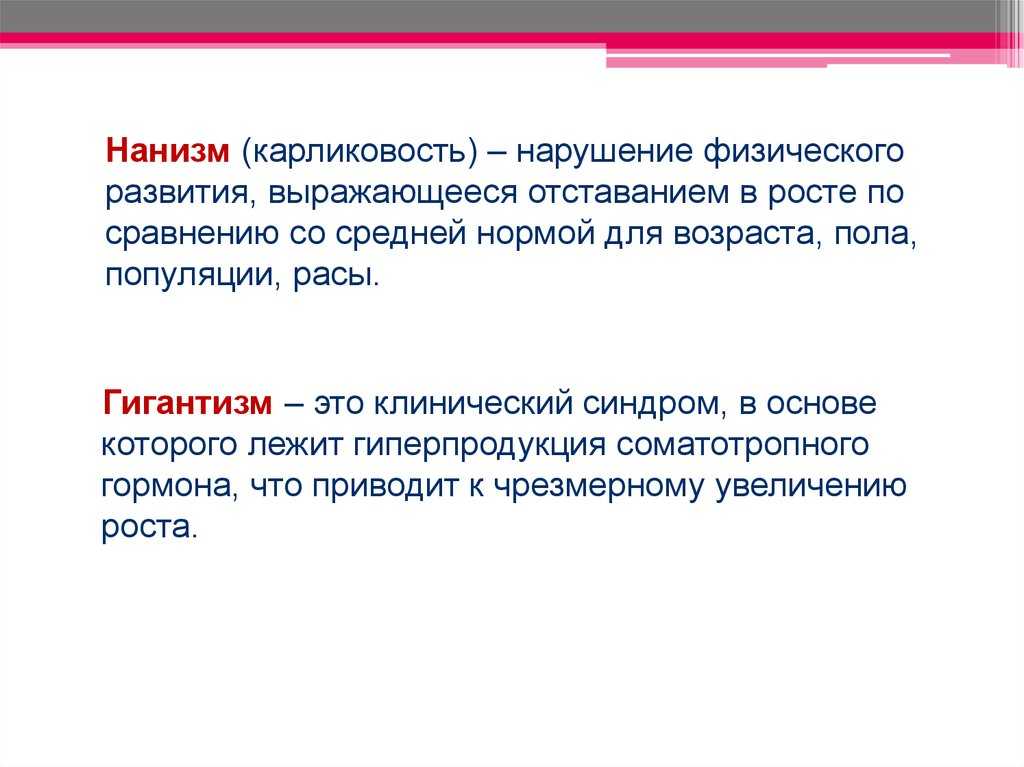 Нанизм (карликовость) – нарушение физического развития, выражающееся отставанием в росте по сравнению со средней нормой для возраста, пола, популяции, расы.

Гигантизм – это клинический синдром, в основе которого лежит гиперпродукция соматотропного гормона, что приводит к чрезмерному увеличению роста.